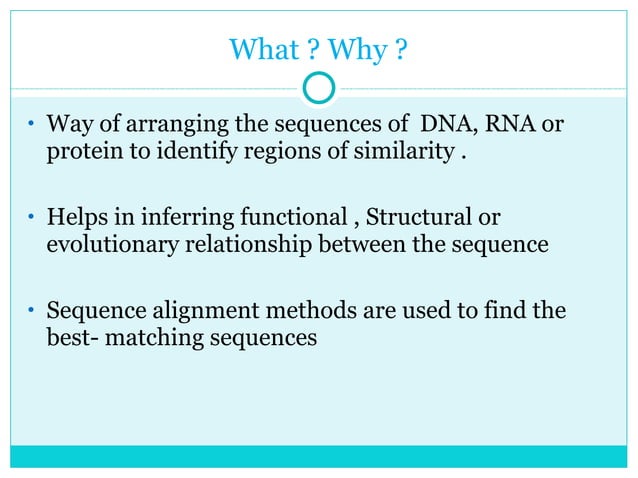 What ? Why ?

• Way of arranging the sequences of DNA, RNA or protein to identify regions of similarity .

• Helps in inferring functional , Structural or evolutionary relationship between the sequence

• Sequence alignment methods are used to find the best- matching sequences